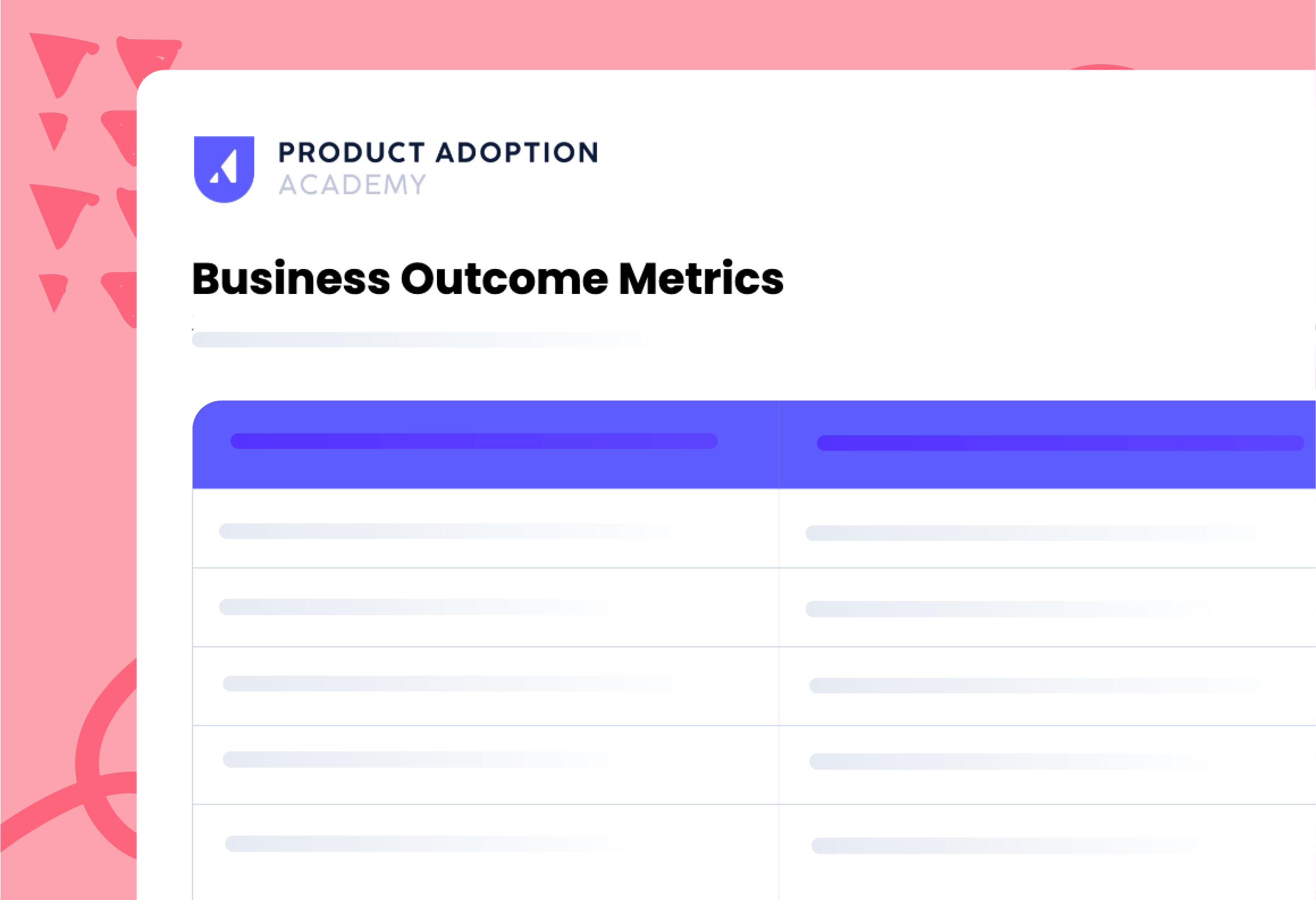 PRODUCT ADOPTION
ACADEMY

Business Outcome Metrics